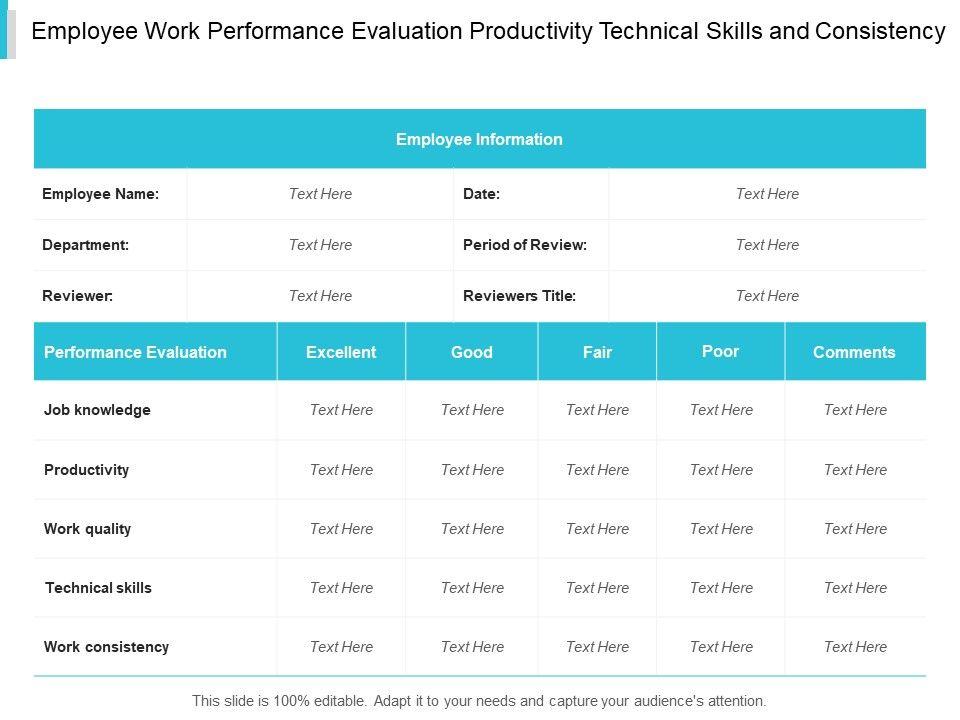 Employee Work Performance Evaluation Productivity Technical Skills and Consistency

| Employee Information | | | |
|---|---|---|---|
| Employee Name: | Text Here | Date: | Text Here |
| Department: | Text Here | Period of Review: | Text Here |
| Reviewer: | Text Here | Reviewers Title: | Text Here |

| Performance Evaluation | Excellent | Good | Fair | Poor | Comments |
|---|---|---|---|---|---|
| Job knowledge | Text Here | Text Here | Text Here | Text Here | Text Here |
| Productivity | Text Here | Text Here | Text Here | Text Here | Text Here |
| Work quality | Text Here | Text Here | Text Here | Text Here | Text Here |
| Technical skills | Text Here | Text Here | Text Here | Text Here | Text Here |
| Work consistency | Text Here | Text Here | Text Here | Text Here | Text Here |

This slide is 100% editable. Adapt it to your needs and capture your audience's attention.